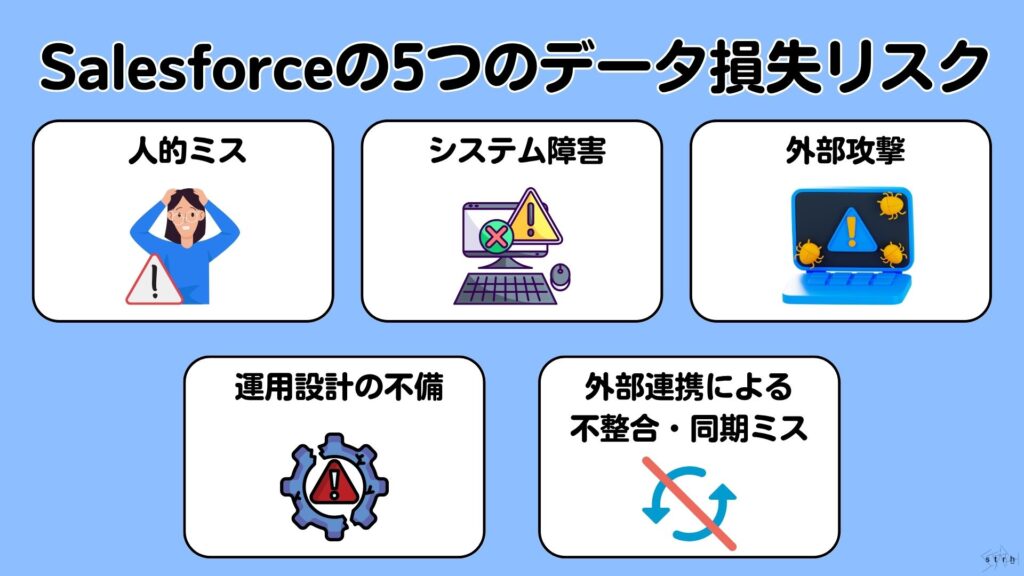 Salesforceの5つのデータ損失リスク

人的ミス

システム障害

外部攻撃

運用設計の不備

外部連携による不整合・同期ミス

strh